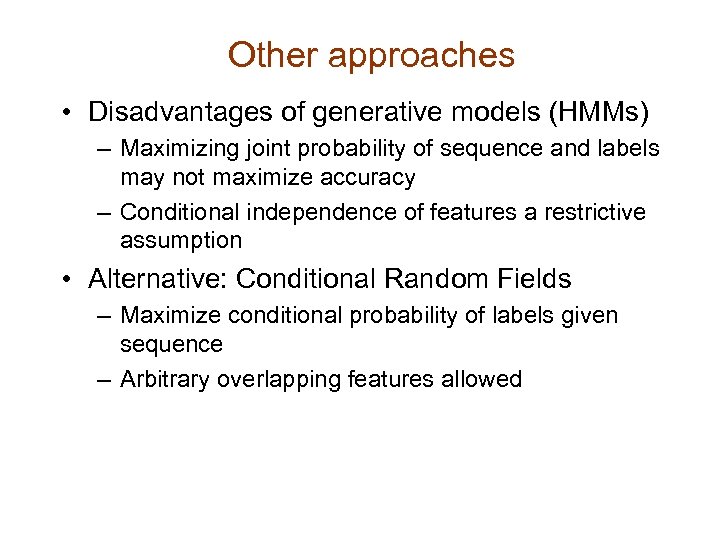 Other approaches

• Disadvantages of generative models (HMMs)
– Maximizing joint probability of sequence and labels may not maximize accuracy
– Conditional independence of features a restrictive assumption

• Alternative: Conditional Random Fields
– Maximize conditional probability of labels given sequence
– Arbitrary overlapping features allowed